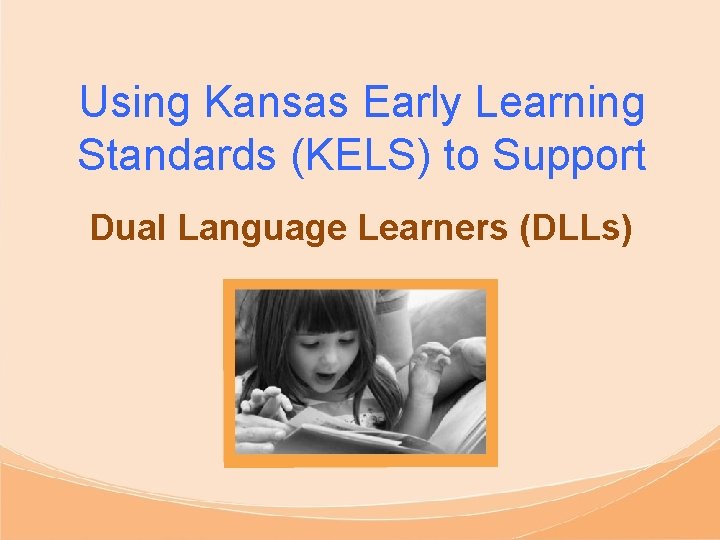 Using Kansas Early Learning Standards (KELS) to Support

Dual Language Learners (DLLs)